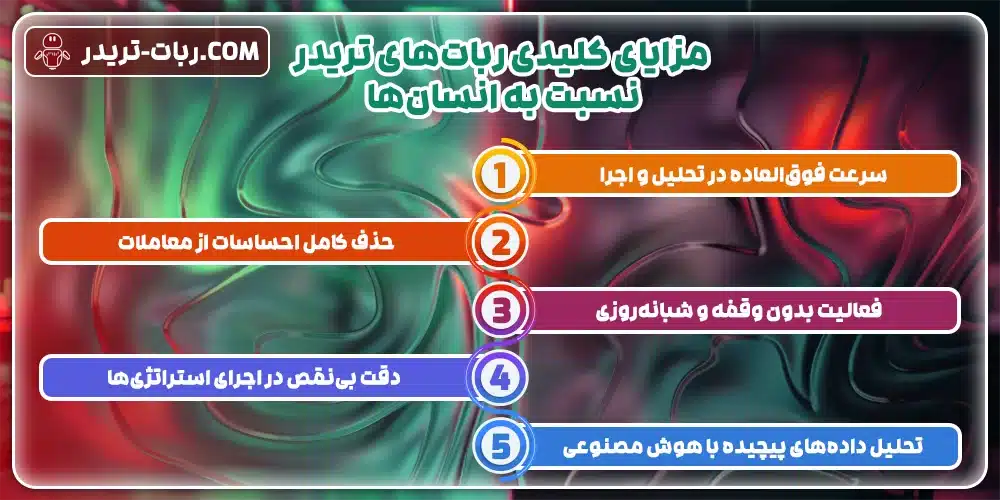 ربات-تریدر.COM

مزایای کلیدی ربات‌های تریدر نسبت به انسان‌ها

1
سرعت فوق‌العاده در تحلیل و اجرا

2
حذف کامل احساسات از معاملات

3
فعالیت بدون وقفه و شبانه‌روزی

4
دقت بی‌نقص در اجرای استراتژی‌ها

5
تحلیل داده‌های پیچیده با هوش مصنوعی